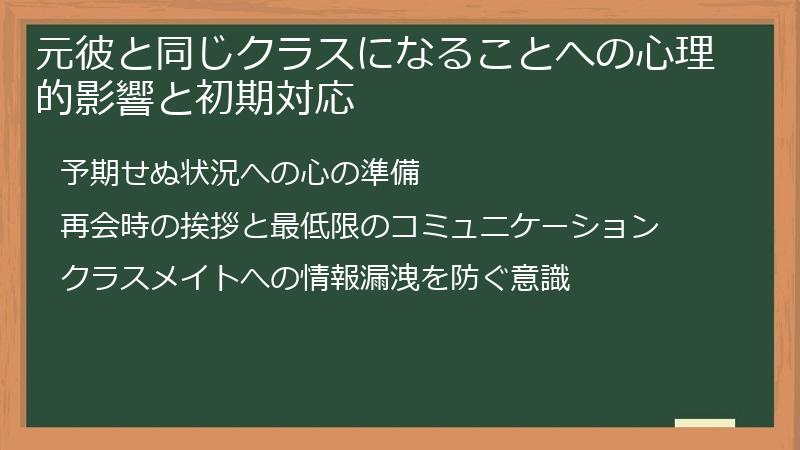 元彼と同じクラスになることへの心理的影響と初期対応

予期せぬ状況への心の準備

再会時の挨拶と最低限のコミュニケーション

クラスメイトへの情報漏洩を防ぐ意識